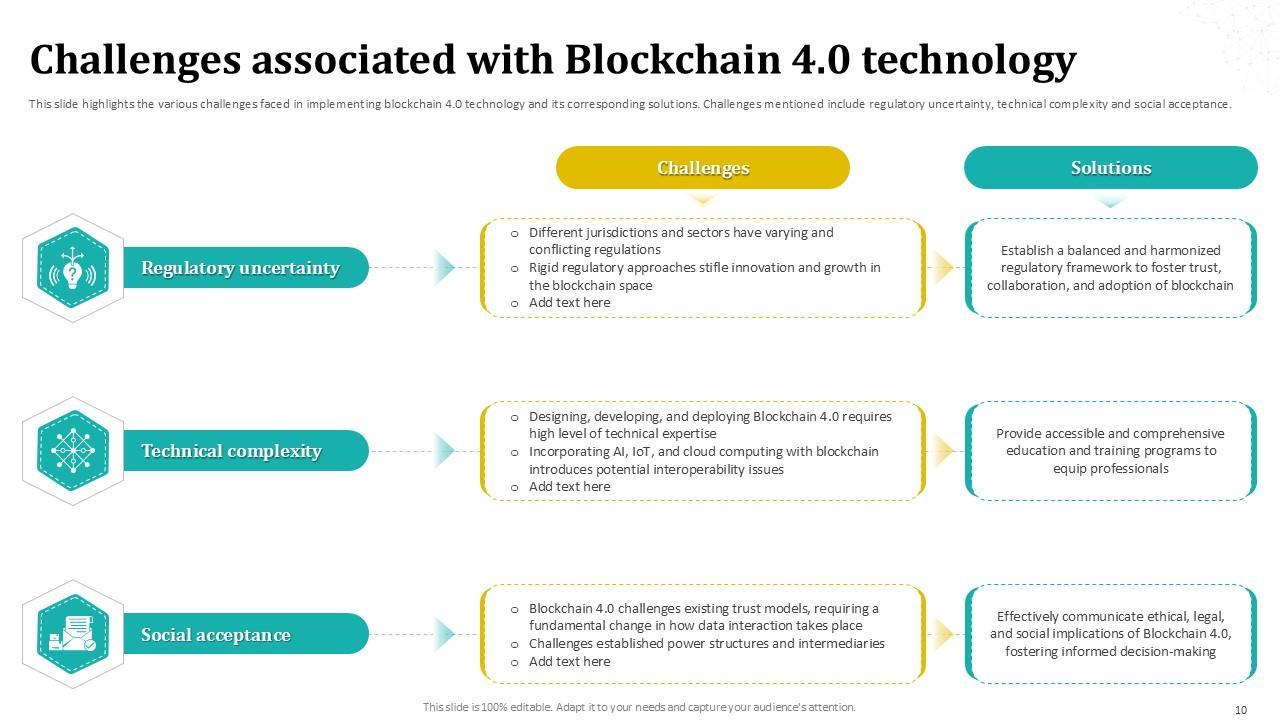 Challenges associated with Blockchain 4.0 technology

This slide highlights the various challenges faced in implementing blockchain 4.0 technology and its corresponding solutions. Challenges mentioned include regulatory uncertainty, technical complexity and social acceptance.

Challenges

Solutions

Regulatory uncertainty

o Different jurisdictions and sectors have varying and conflicting regulations
o Rigid regulatory approaches stifle innovation and growth in the blockchain space
o Add text here

Establish a balanced and harmonized regulatory framework to foster trust, collaboration, and adoption of blockchain

Technical complexity

o Designing, developing, and deploying Blockchain 4.0 requires high level of technical expertise
o Incorporating AI, IoT, and cloud computing with blockchain introduces potential interoperability issues
o Add text here

Provide accessible and comprehensive education and training programs to equip professionals

Social acceptance

o Blockchain 4.0 challenges existing trust models, requiring a fundamental change in how data interaction takes place
o Challenges established power structures and intermediaries
o Add text here

Effectively communicate ethical, legal, and social implications of Blockchain 4.0, fostering informed decision-making

This slide is 100% editable. Adapt it to your needs and capture your audience's attention.

10